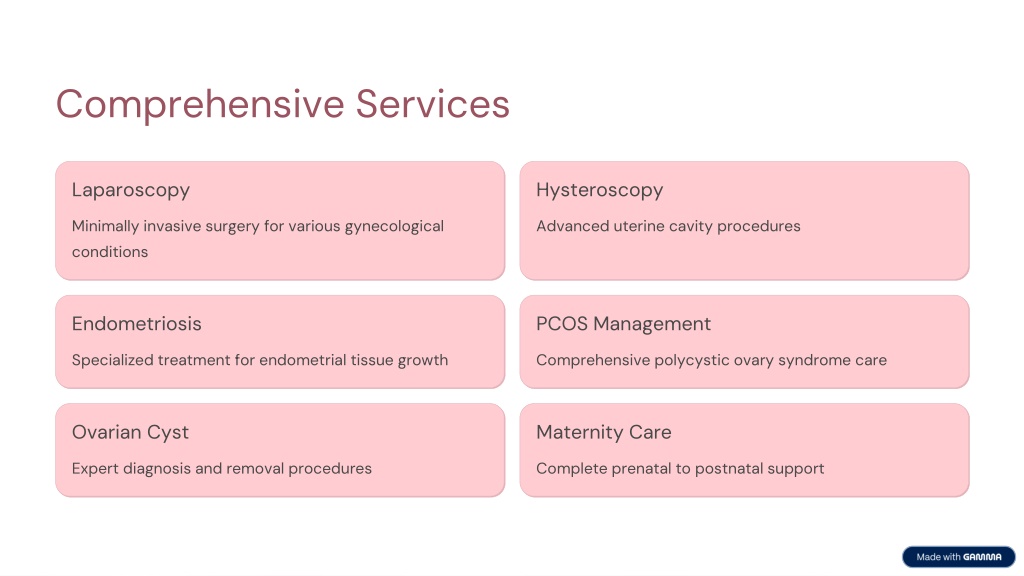 Comprehensive Services

Laparoscopy

Minimally invasive surgery for various gynecological conditions

Hysteroscopy

Advanced uterine cavity procedures

Endometriosis

Specialized treatment for endometrial tissue growth

PCOS Management

Comprehensive polycystic ovary syndrome care

Ovarian Cyst

Expert diagnosis and removal procedures

Maternity Care

Complete prenatal to postnatal support

Made with GAMMA